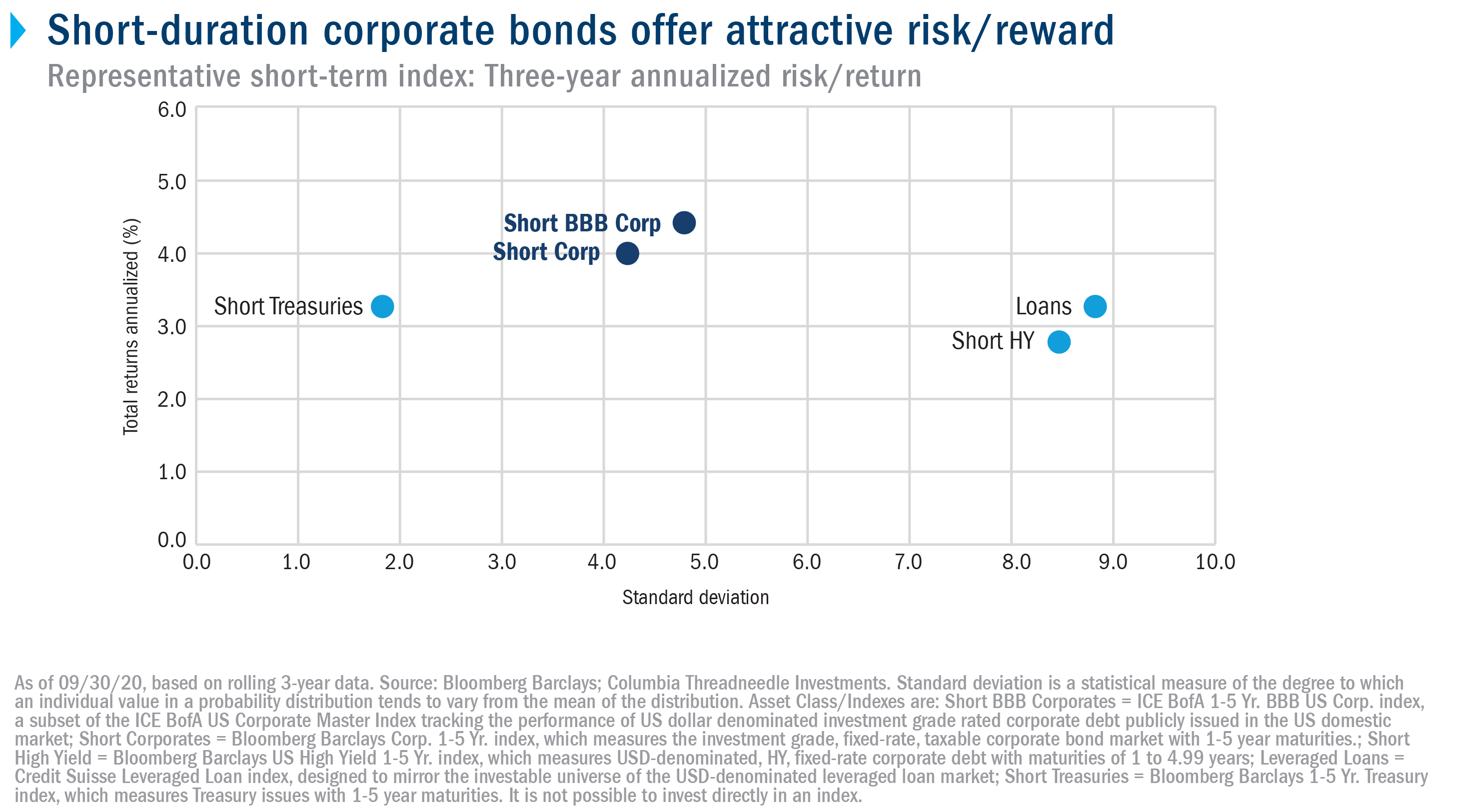 Short-duration corporate bonds offer attractive risk/reward

Representative short-term index: Three-year annualized risk/return

Total returns annualized (%)

6.0
5.0
4.0
3.0
2.0
1.0
0.0

Short BBB Corp
Short Corp
Short Treasuries
Loans
Short HY

0.0 1.0 2.0 3.0 4.0 5.0 6.0 7.0 8.0 9.0 10.0

Standard deviation

As of 09/30/20, based on rolling 3-year data. Source: Bloomberg Barclays; Columbia Threadneedle Investments. Standard deviation is a statistical measure of the degree to which an individual value in a probability distribution tends to vary from the mean of the distribution. Asset Class/Indexes are: Short BBB Corporates = ICE BofA 1-5 Yr. BBB US Corp. index, a subset of the ICE BofA US Corporate Master Index tracking the performance of US dollar denominated investment grade rated corporate debt publicly issued in the US domestic market; Short Corporates = Bloomberg Barclays Corp. 1-5 Yr. index, which measures the investment grade, fixed-rate, taxable corporate bond market with 1-5 year maturities.; Short High Yield = Bloomberg Barclays US High Yield 1-5 Yr. index, which measures USD-denominated, HY, fixed-rate corporate debt with maturities of 1 to 4.99 years; Leveraged Loans = Credit Suisse Leveraged Loan index, designed to mirror the investable universe of the USD-denominated leveraged loan market; Short Treasuries = Bloomberg Barclays 1-5 Yr. Treasury index, which measures Treasury issues with 1-5 year maturities. It is not possible to invest directly in an index.